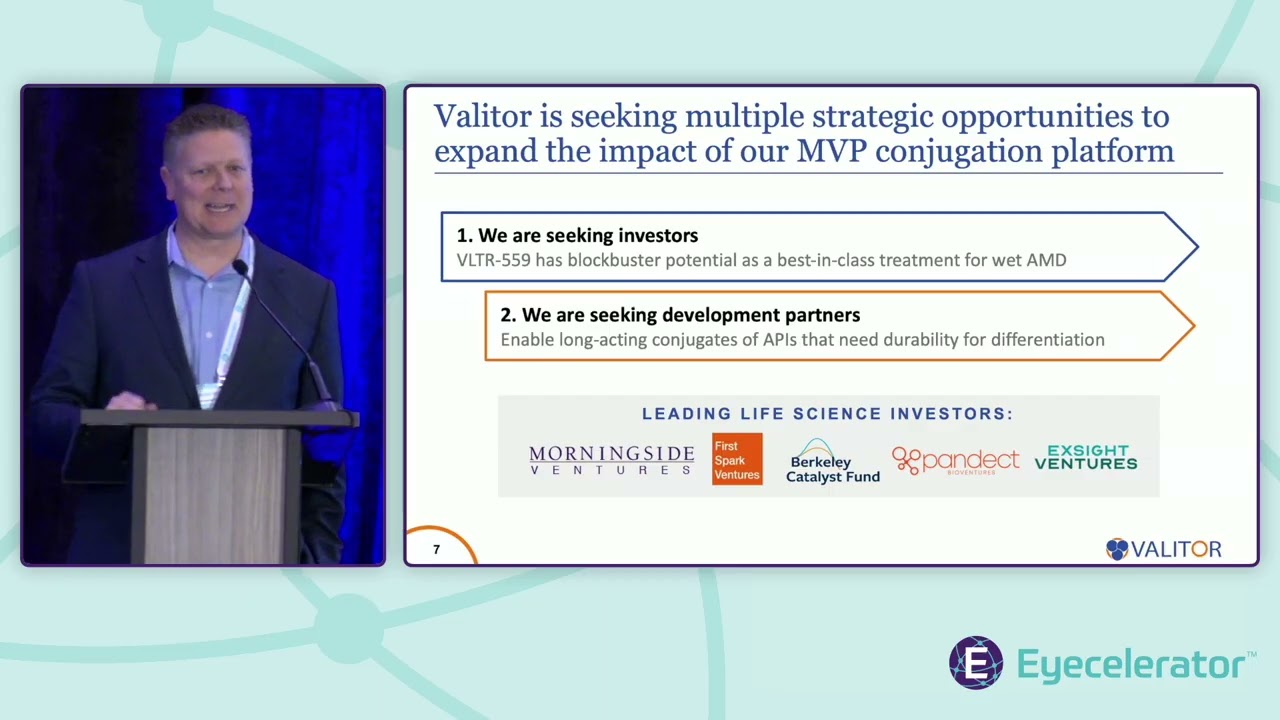 Valitor is seeking multiple strategic opportunities to expand the impact of our MVP conjugation platform

1. We are seeking investors
VLTR-559 has blockbuster potential as a best-in-class treatment for wet AMD

2. We are seeking development partners
Enable long-acting conjugates of APIs that need durability for differentiation

LEADING LIFE SCIENCE INVESTORS:

MORNINGSIDE VENTURES

First Spark Ventures

Berkeley Catalyst Fund

pandect BIOVENTURES

EXSIGHT VENTURES

7

VALITOR

Eyecelerator™